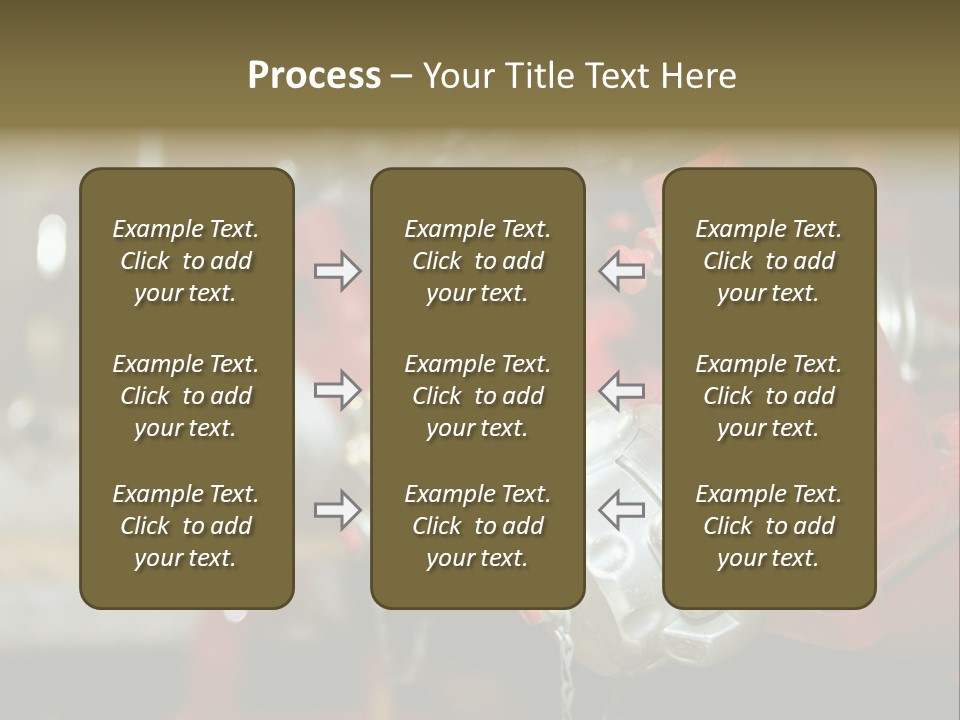 Process – Your Title Text Here

Example Text. Click to add your text.

Example Text. Click to add your text.

Example Text. Click to add your text.

Example Text. Click to add your text.

Example Text. Click to add your text.

Example Text. Click to add your text.

Example Text. Click to add your text.

Example Text. Click to add your text.

Example Text. Click to add your text.